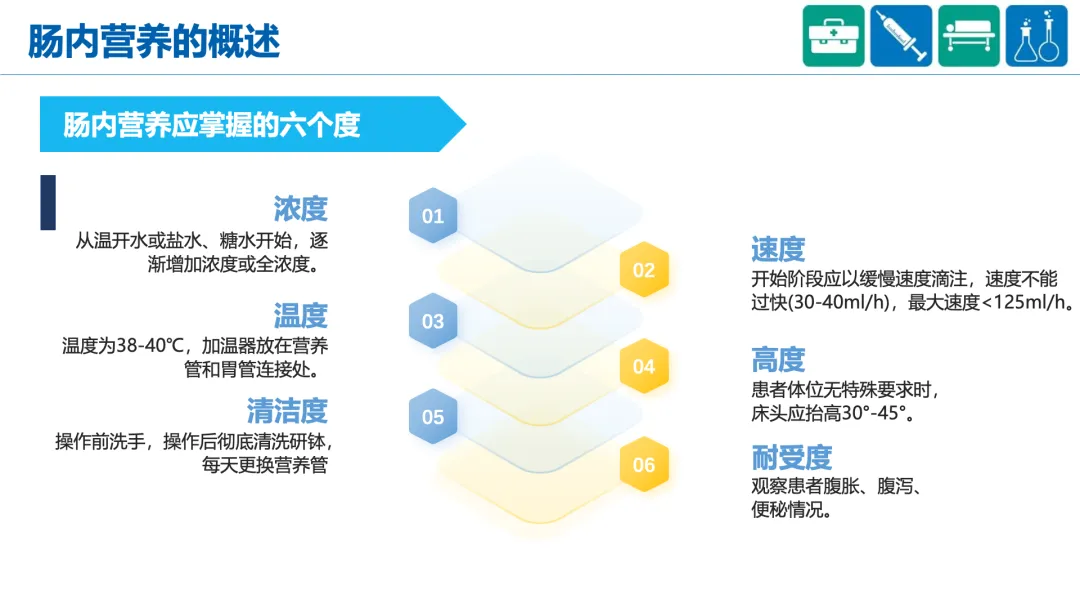 肠内营养的概述

肠内营养应掌握的六个度

浓度
从温开水或盐水、糖水开始，逐渐增加浓度或全浓度。

温度
温度为38-40℃，加温器放在营养管和胃管连接处。

清洁度
操作前洗手，操作后彻底清洗研钵，每天更换营养管

01
02
03
04
05
06

速度
开始阶段应以缓慢速度滴注，速度不能过快(30-40ml/h)，最大速度<125ml/h。

高度
患者体位无特殊要求时，床头应抬高30°-45°。

耐受度
观察患者腹胀、腹泻、便秘情况。